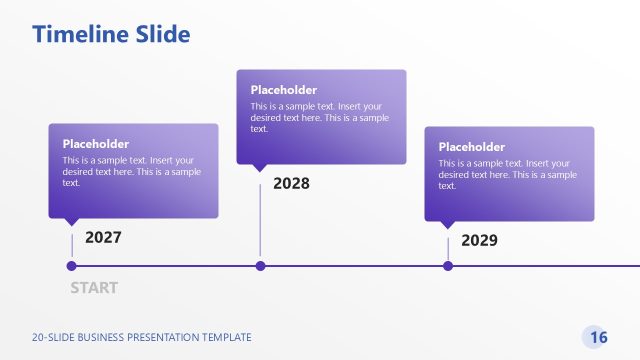 Timeline Slide

Placeholder
This is a sample text. Insert your desired text here. This is a sample text.

2027

Placeholder
This is a sample text. Insert your desired text here. This is a sample text.

2028

Placeholder
This is a sample text. Insert your desired text here. This is a sample text.

2029

START

20-SLIDE BUSINESS PRESENTATION TEMPLATE

16